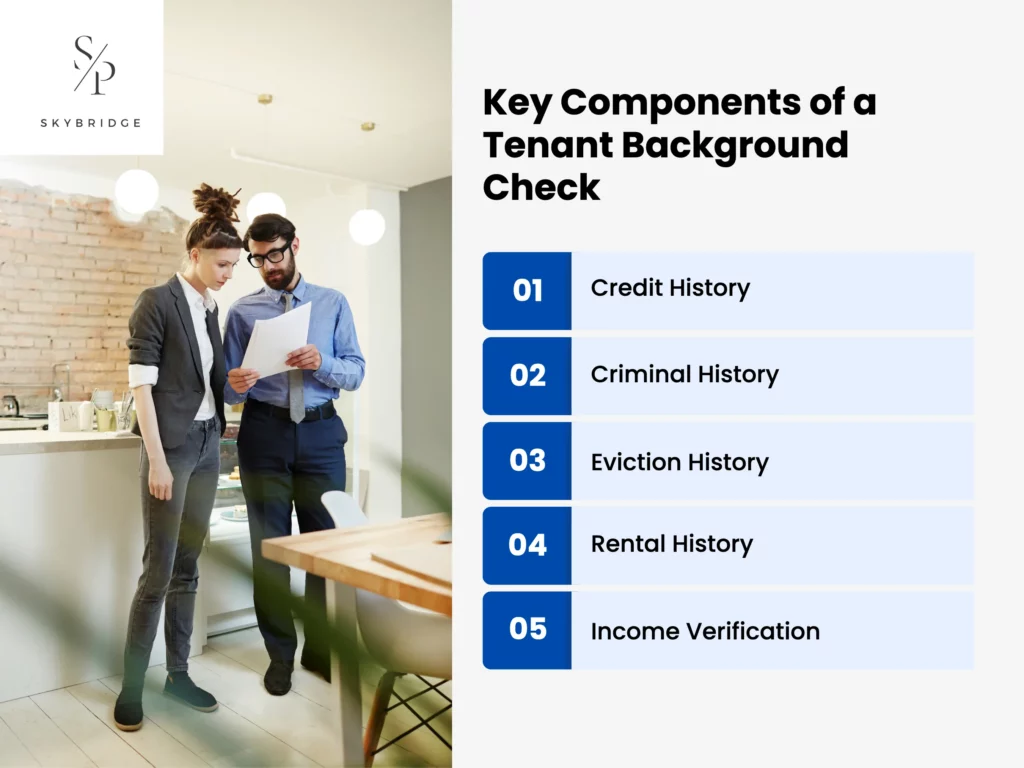 S/P
SKYBRIDGE

Key Components of a Tenant Background Check

01 Credit History

02 Criminal History

03 Eviction History

04 Rental History

05 Income Verification